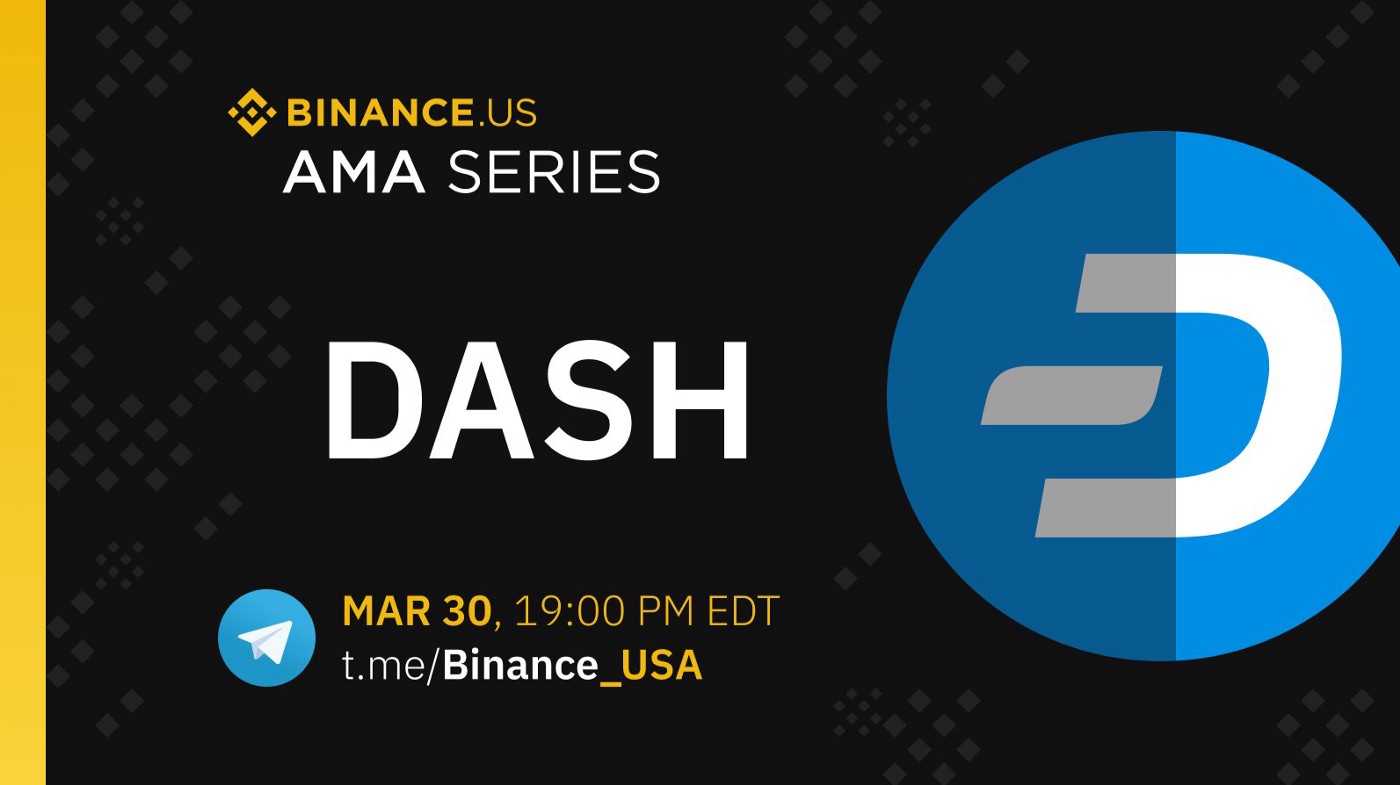 BINANCE.US
AMA SERIES

DASH

MAR 30, 19:00 PM EDT
t.me/Binance_USA